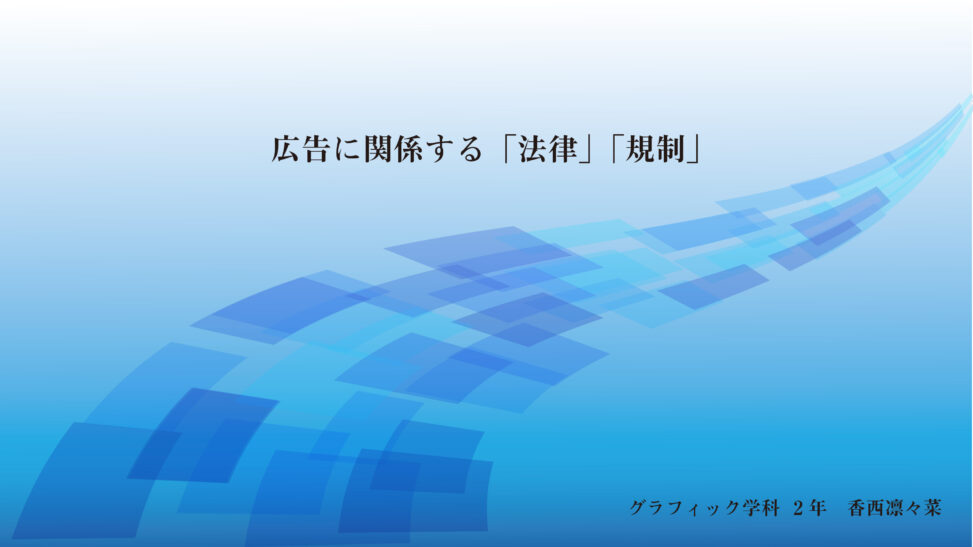 広告に関係する「法律」「規制」

グラフィック学科 2年 香西凛々菜